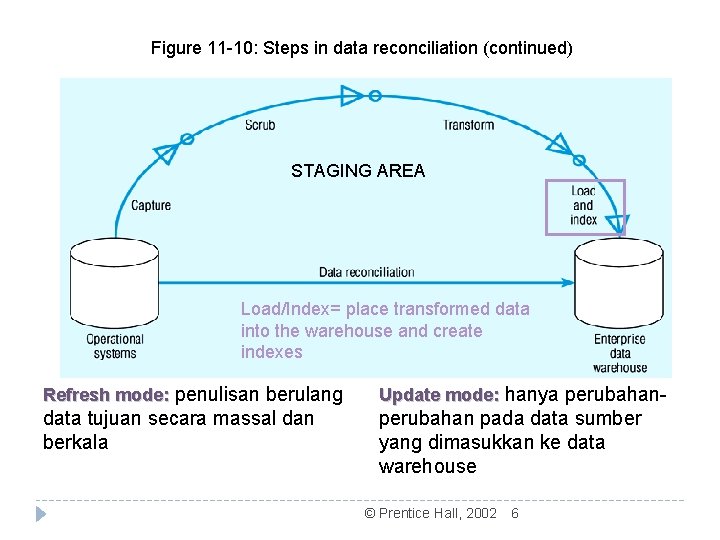 Figure 11-10: Steps in data reconciliation (continued)

Scrub

Transform

STAGING AREA

Capture

Load and index

Data reconciliation

Load/Index= place transformed data into the warehouse and create indexes

Operational systems

Enterprise data warehouse

Refresh mode: penulisan berulang data tujuan secara massal dan berkala

Update mode: hanya perubahan-perubahan pada data sumber yang dimasukkan ke data warehouse

© Prentice Hall, 2002 6